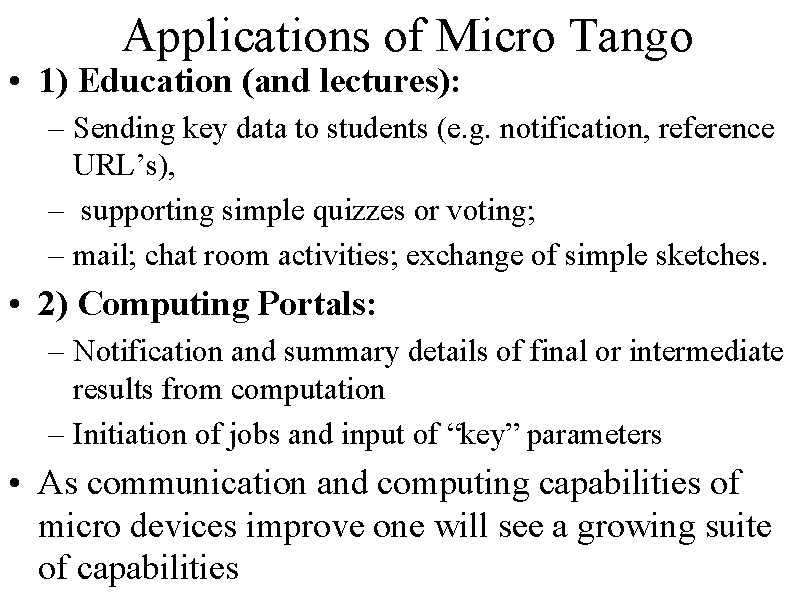 Applications of Micro Tango

• 1) Education (and lectures):
– Sending key data to students (e.g. notification, reference URL’s),
– supporting simple quizzes or voting;
– mail; chat room activities; exchange of simple sketches.

• 2) Computing Portals:
– Notification and summary details of final or intermediate results from computation
– Initiation of jobs and input of “key” parameters

• As communication and computing capabilities of micro devices improve one will see a growing suite of capabilities